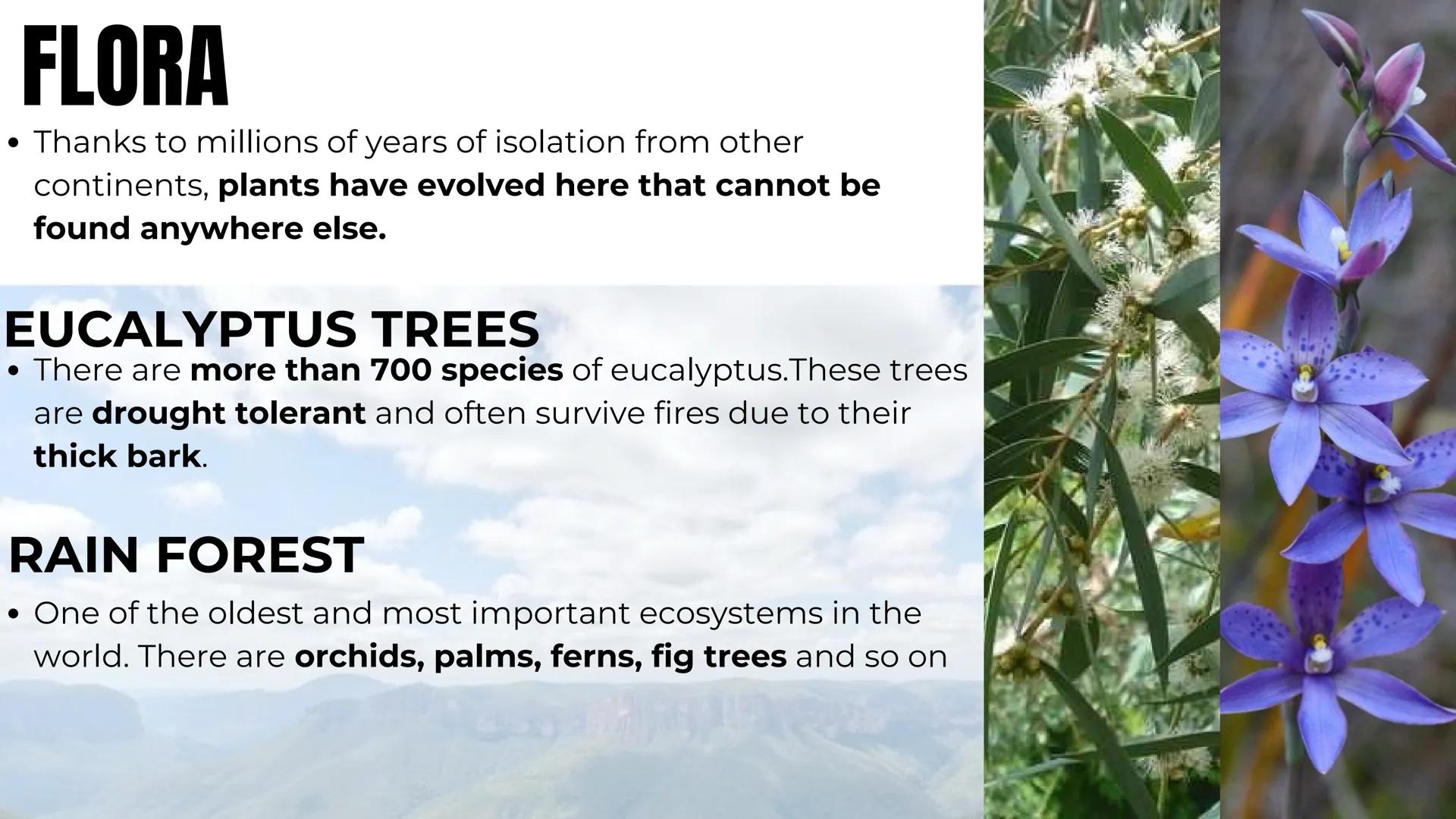 FLORA

• Thanks to millions of years of isolation from other continents, plants have evolved here that cannot be found anywhere else.

EUCALYPTUS TREES

• There are more than 700 species of eucalyptus.These trees are drought tolerant and often survive fires due to their thick bark.

RAIN FOREST

• One of the oldest and most important ecosystems in the world. There are orchids, palms, ferns, fig trees and so on